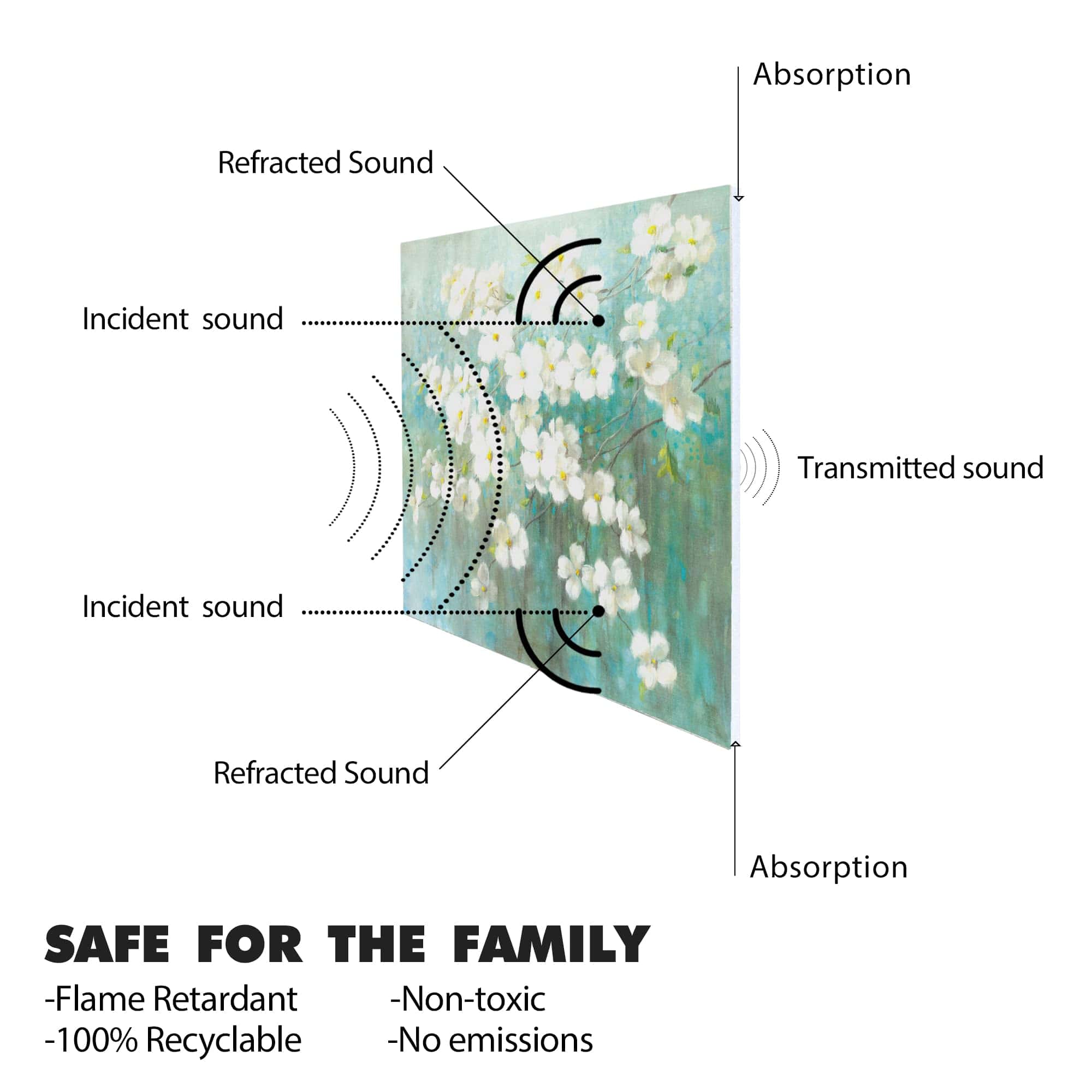 Absorption

Refracted Sound

Incident sound

Transmitted sound

Incident sound

Refracted Sound

Absorption

SAFE FOR THE FAMILY

-Flame Retardant
-100% Recyclable

-Non-toxic
-No emissions